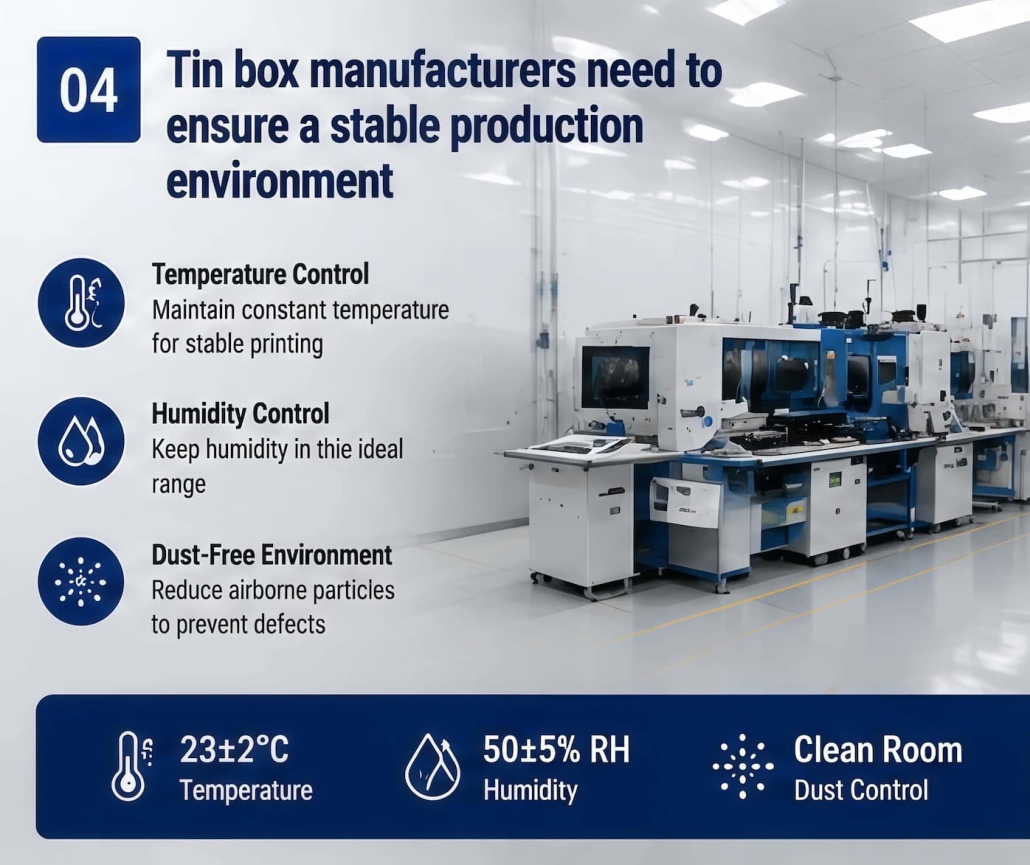 04

Tin box manufacturers need to ensure a stable production environment

Temperature Control
Maintain constant temperature for stable printing

Humidity Control
Keep humidity in thie ideal range

Dust-Free Environment
Reduce airborne particles to prevent defects

23±2°C
Temperature

50±5% RH
Humidity

Clean Room
Dust Control